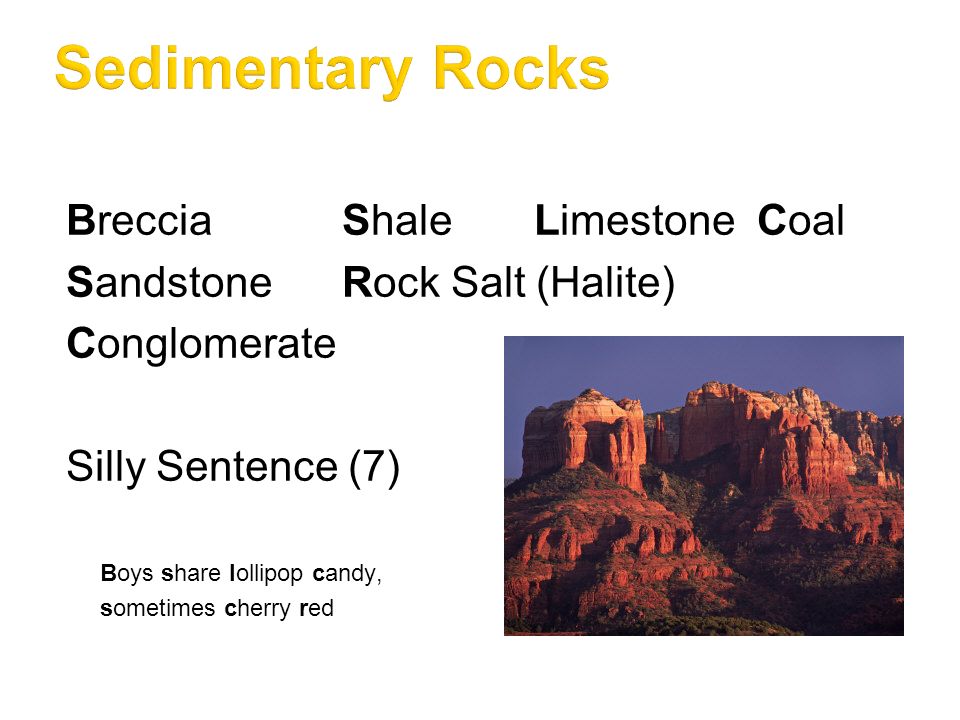 Sedimentary Rocks

Breccia Shale Limestone Coal
Sandstone Rock Salt (Halite)
Conglomerate

Silly Sentence (7)

Boys share lollipop candy, sometimes cherry red